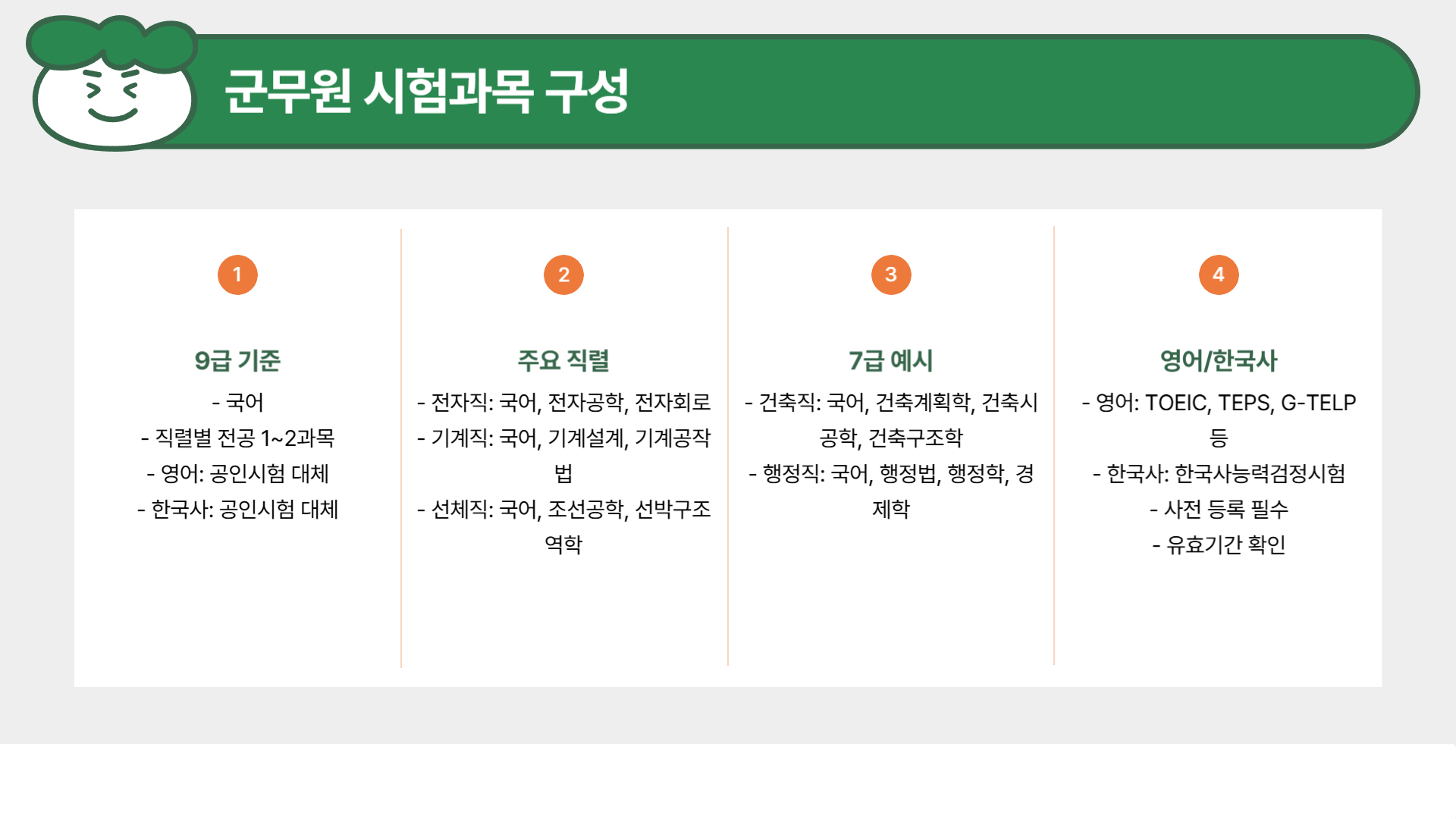 군무원 시험과목 구성

1

9급 기준

- 국어
- 직렬별 전공 1~2과목
- 영어: 공인시험 대체
- 한국사: 공인시험 대체

2

주요 직렬

- 전자직: 국어, 전자공학, 전자회로
- 기계직: 국어, 기계설계, 기계공작법
- 선체직: 국어, 조선공학, 선박구조역학

3

7급 예시

- 건축직: 국어, 건축계획학, 건축시공학, 건축구조학
- 행정직: 국어, 행정법, 행정학, 경제학

4

영어/한국사

- 영어: TOEIC, TEPS, G-TELP 등
- 한국사: 한국사능력검정시험
- 사전 등록 필수
- 유효기간 확인